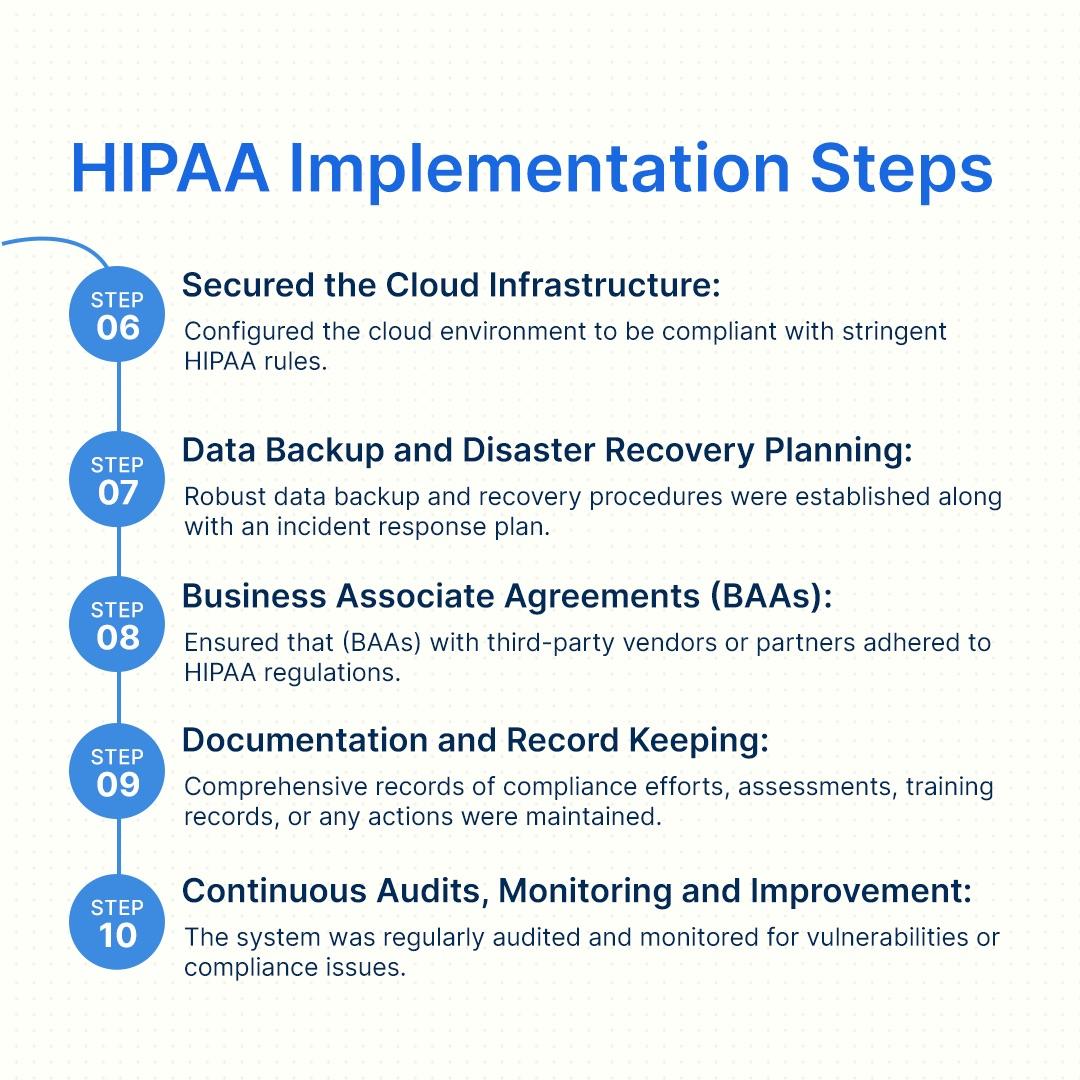 HIPAA Implementation Steps

STEP 06

Secured the Cloud Infrastructure:

Configured the cloud environment to be compliant with stringent HIPAA rules.

STEP 07

Data Backup and Disaster Recovery Planning:

Robust data backup and recovery procedures were established along with an incident response plan.

STEP 08

Business Associate Agreements (BAAs):

Ensured that (BAAs) with third-party vendors or partners adhered to HIPAA regulations.

STEP 09

Documentation and Record Keeping:

Comprehensive records of compliance efforts, assessments, training records, or any actions were maintained.

STEP 10

Continuous Audits, Monitoring and Improvement:

The system was regularly audited and monitored for vulnerabilities or compliance issues.